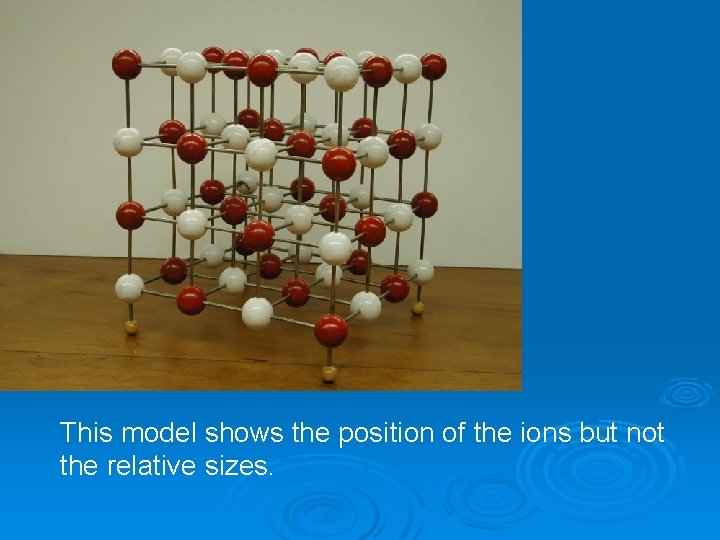 This model shows the position of the ions but not the relative sizes.